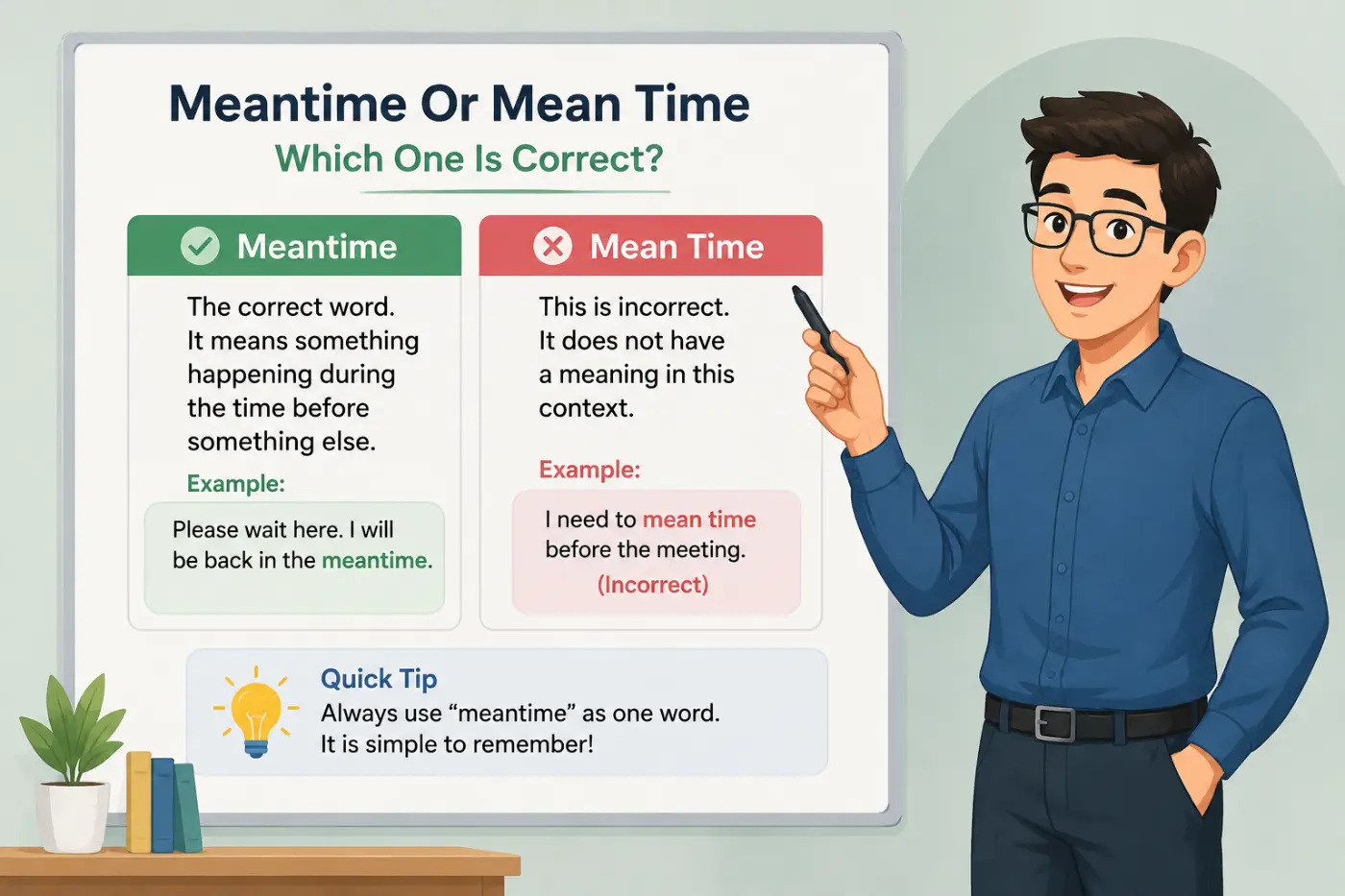 Meantime Or Mean Time
Which One Is Correct?

Meantime

The correct word. It means something happening during the time before something else.

Example:

Please wait here. I will be back in the meantime.

Mean Time

This is incorrect. It does not have a meaning in this context.

Example:

I need to mean time before the meeting.
(Incorrect)

Quick Tip
Always use “meantime” as one word.
It is simple to remember!